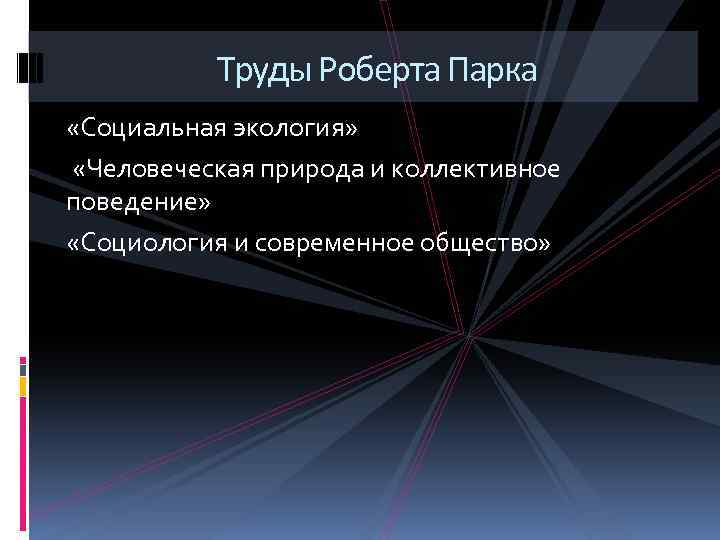 Труды Роберта Парка

«Социальная экология»

«Человеческая природа и коллективное поведение»

«Социология и современное общество»